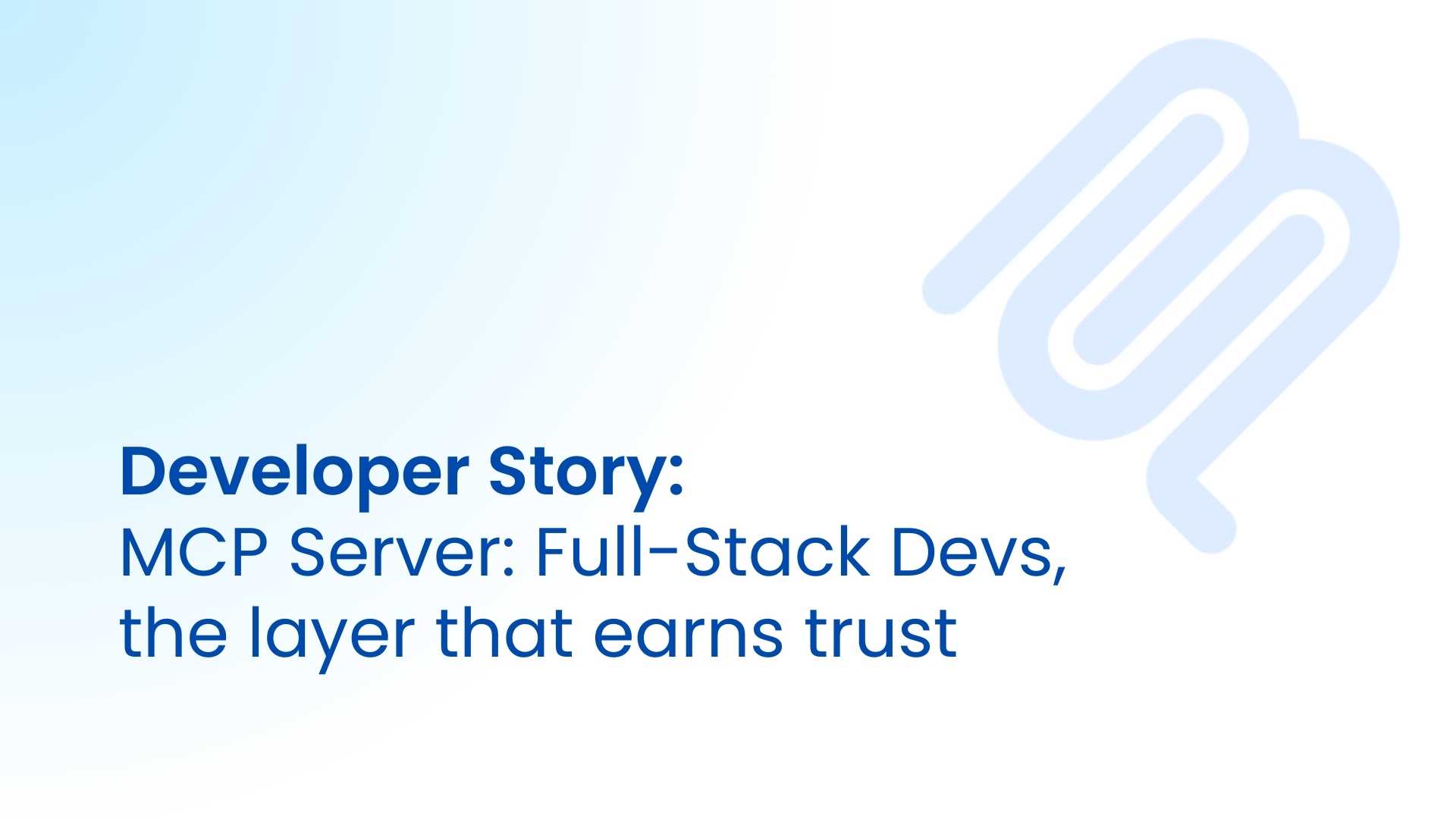 Developer Story:
MCP Server: Full-Stack Devs, the layer that earns trust